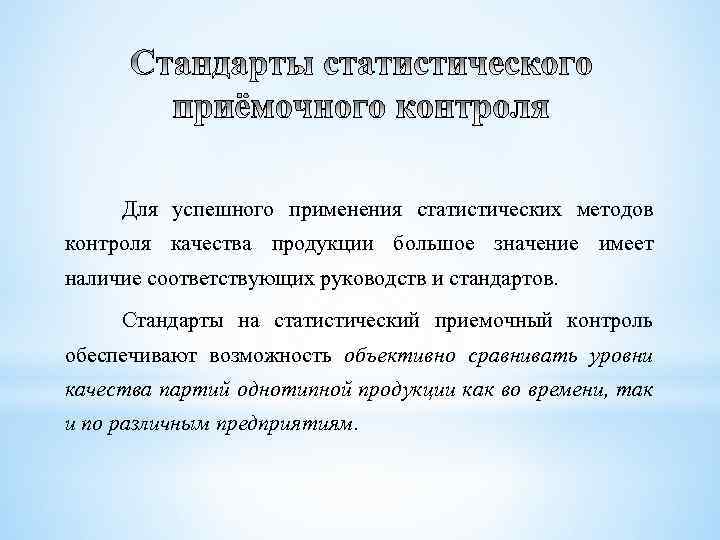 Стандарты статистического приёмочного контроля

Для успешного применения статистических методов контроля качества продукции большое значение имеет наличие соответствующих руководств и стандартов.

Стандарты на статистический приемочный контроль обеспечивают возможность объективно сравнивать уровни качества партий однотипной продукции как во времени, так и по различным предприятиям.